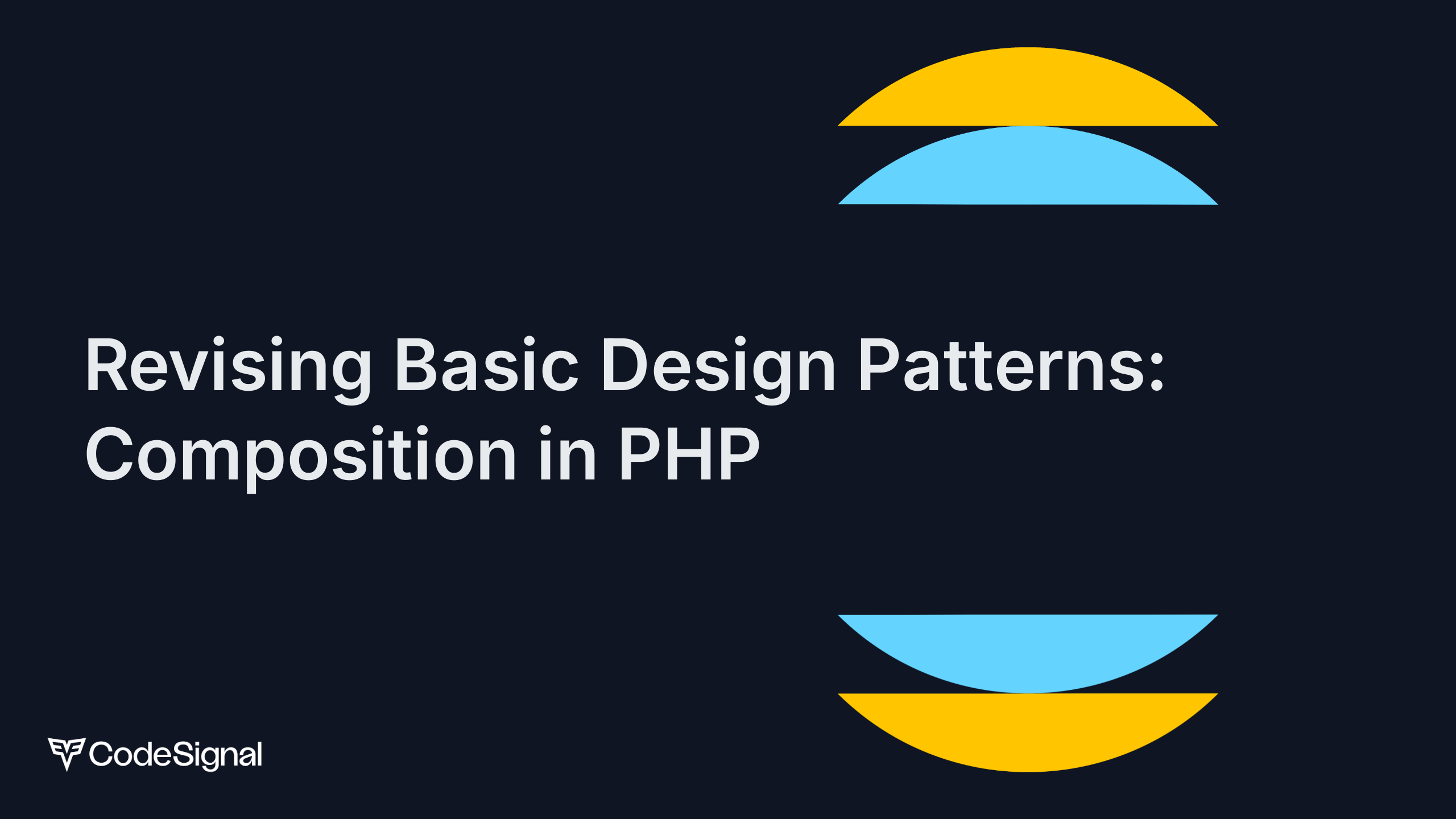 Revising Basic Design Patterns: Composition in PHP

CodeSignal